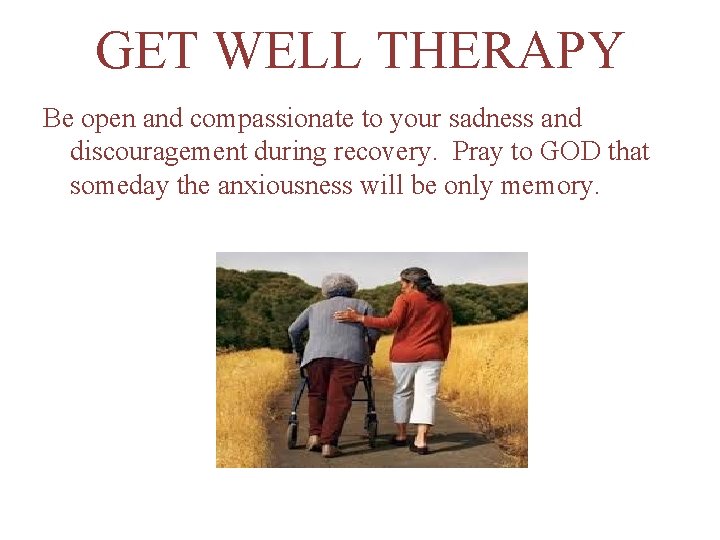 GET WELL THERAPY

Be open and compassionate to your sadness and discouragement during recovery.  Pray to GOD that someday the anxiousness will be only memory.